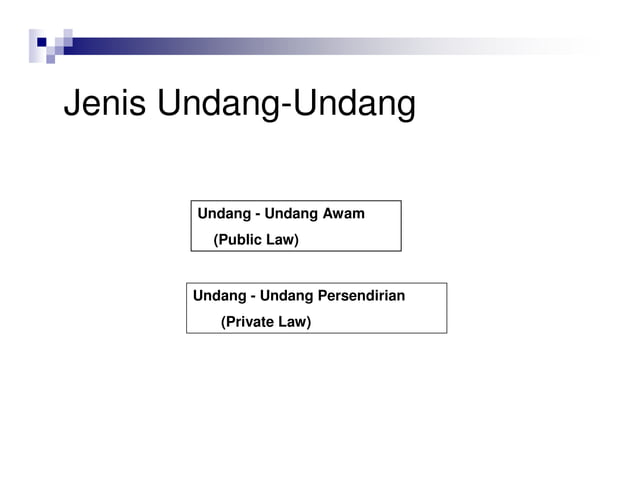 Jenis Undang-Undang

Undang - Undang Awam
(Public Law)

Undang - Undang Persendirian
(Private Law)